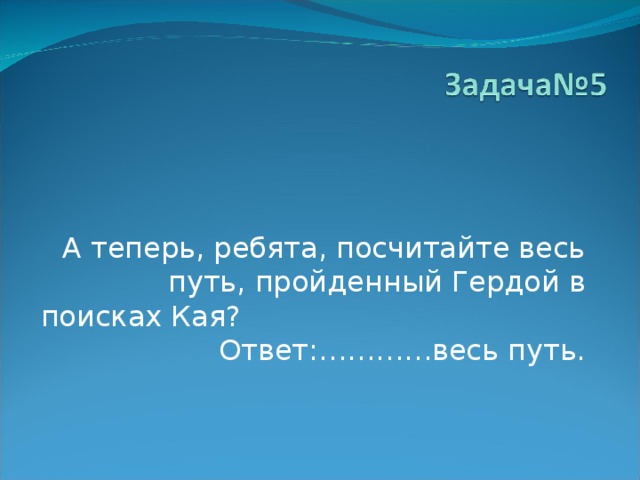 Задача№5

А теперь, ребята, посчитайте весь путь, пройденный Гердой в поисках Кая?
Ответ:…………весь путь.